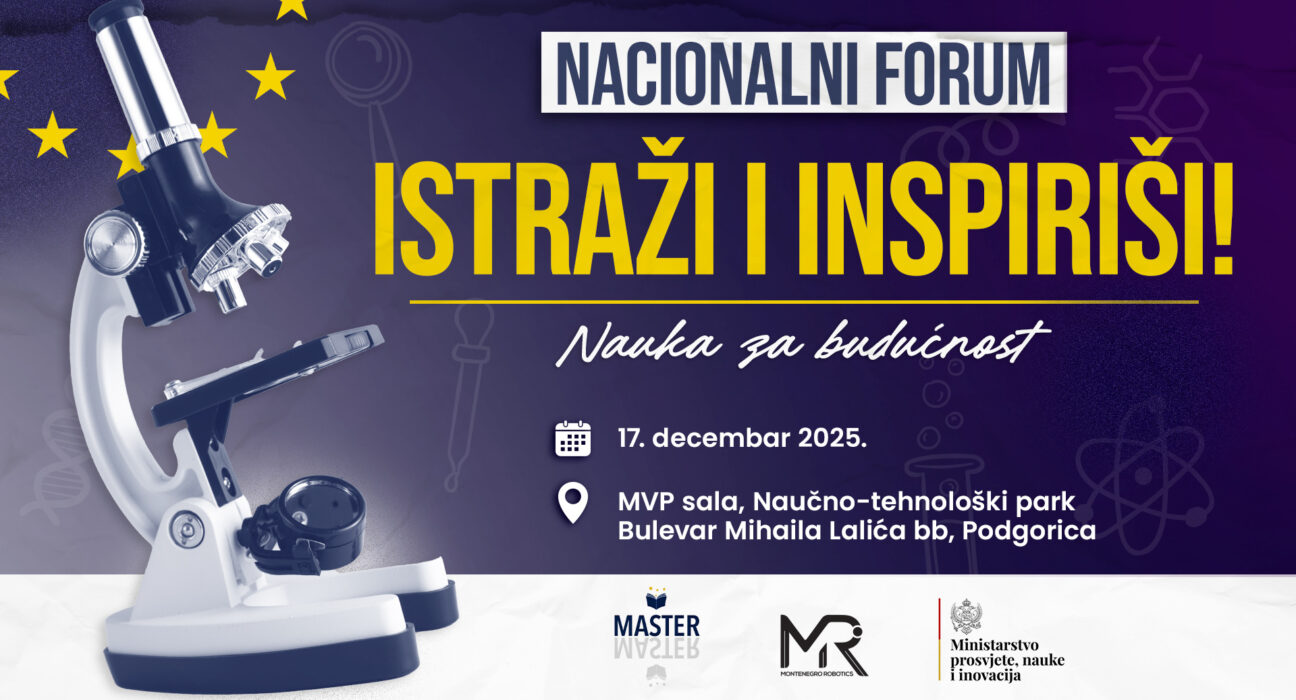 NACIONALNI FORUM

ISTRAŽI I INSPIRIŠI!

Nauka za budućnost

17. decembar 2025.

MVP sala, Naučno-tehnološki park
Bulevar Mihaila Lalića bb, Podgorica

MASTER

MR
MONTENEGRO ROBOTICS

Ministarstvo prosvjete, nauke i inovacija